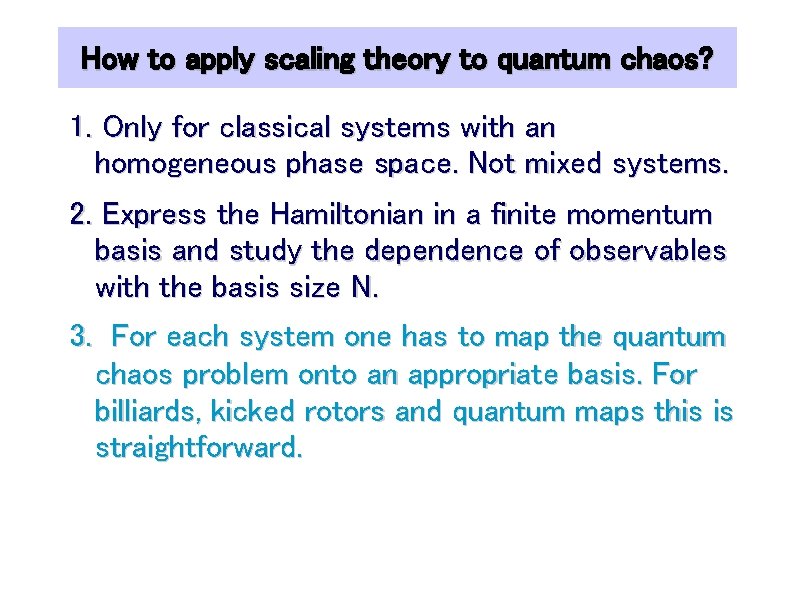 How to apply scaling theory to quantum chaos?

1. Only for classical systems with an homogeneous phase space. Not mixed systems.

2. Express the Hamiltonian in a finite momentum basis and study the dependence of observables with the basis size N.

3. For each system one has to map the quantum chaos problem onto an appropriate basis. For billiards, kicked rotors and quantum maps this is straightforward.